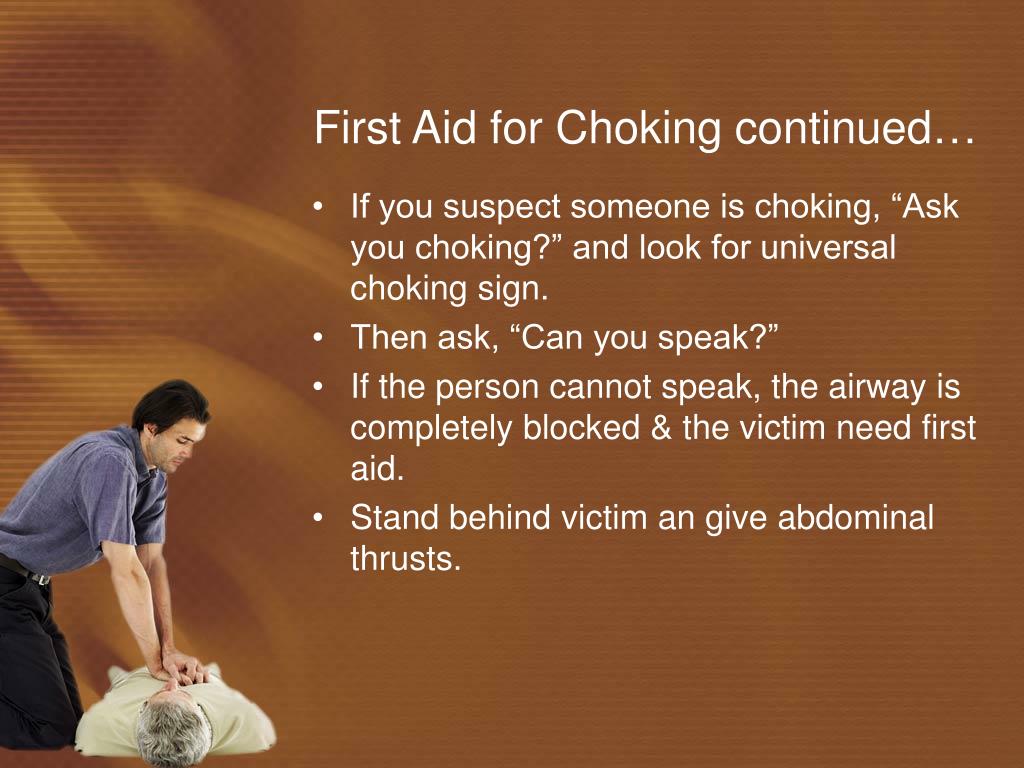 First Aid for Choking continued…

• If you suspect someone is choking, “Ask you choking?” and look for universal choking sign.
• Then ask, “Can you speak?”
• If the person cannot speak, the airway is completely blocked & the victim need first aid.
• Stand behind victim an give abdominal thrusts.